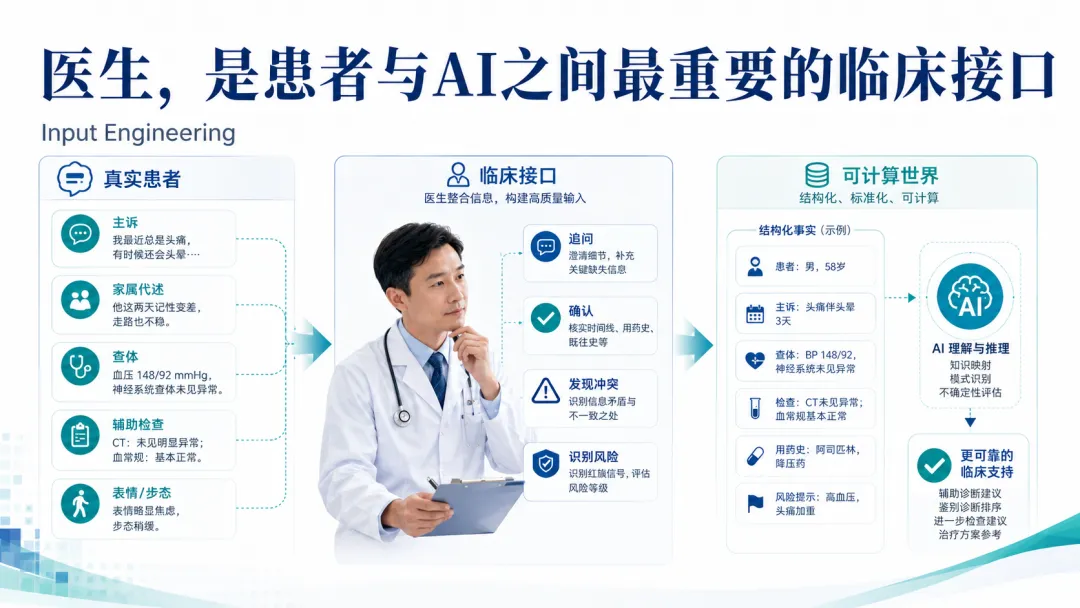 医生，是患者与AI之间最重要的临床接口

Input Engineering

真实患者

主诉
我最近总是头痛，有时候还会头晕……

家属代述
他这两天记性变差，走路也不稳。

查体
血压 148/92 mmHg，神经系统查体未见异常。

辅助检查
CT：未见明显异常；血常规：基本正常。

表情/步态
表情略显焦虑，步态稍缓。

临床接口
医生整合信息，构建高质量输入

追问
澄清细节，补充关键缺失信息

确认
核实时间线、用药史、既往史等

发现冲突
识别信息矛盾与不一致之处

识别风险
识别红旗信号，评估风险等级

可计算世界
结构化、标准化、可计算

结构化事实（示例）

患者：男，58岁

主诉：头痛伴头晕3天

查体：BP 148/92，神经系统未见异常

检查：CT未见异常；血常规基本正常

用药史：阿司匹林，降压药

风险提示：高血压，头痛加重

AI

AI 理解与推理
知识映射
模式识别
不确定性评估

更可靠的临床支持
辅助诊断建议
鉴别诊断排序
进一步检查建议
治疗方案参考